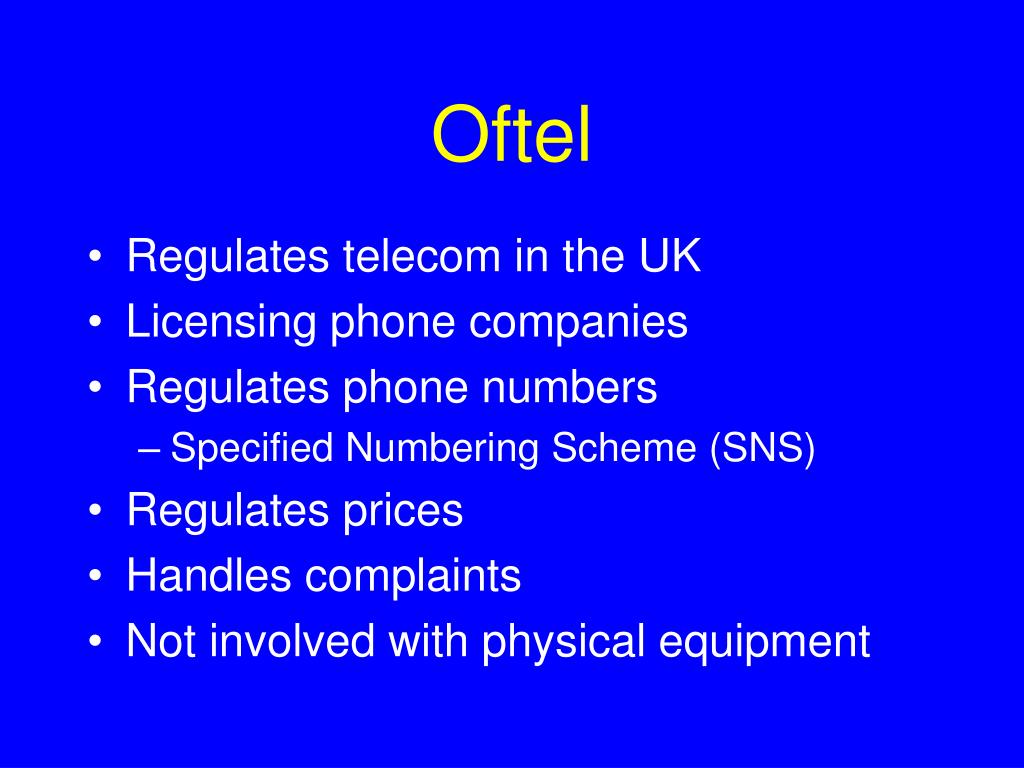 Oftel

• Regulates telecom in the UK
• Licensing phone companies
• Regulates phone numbers
– Specified Numbering Scheme (SNS)
• Regulates prices
• Handles complaints
• Not involved with physical equipment